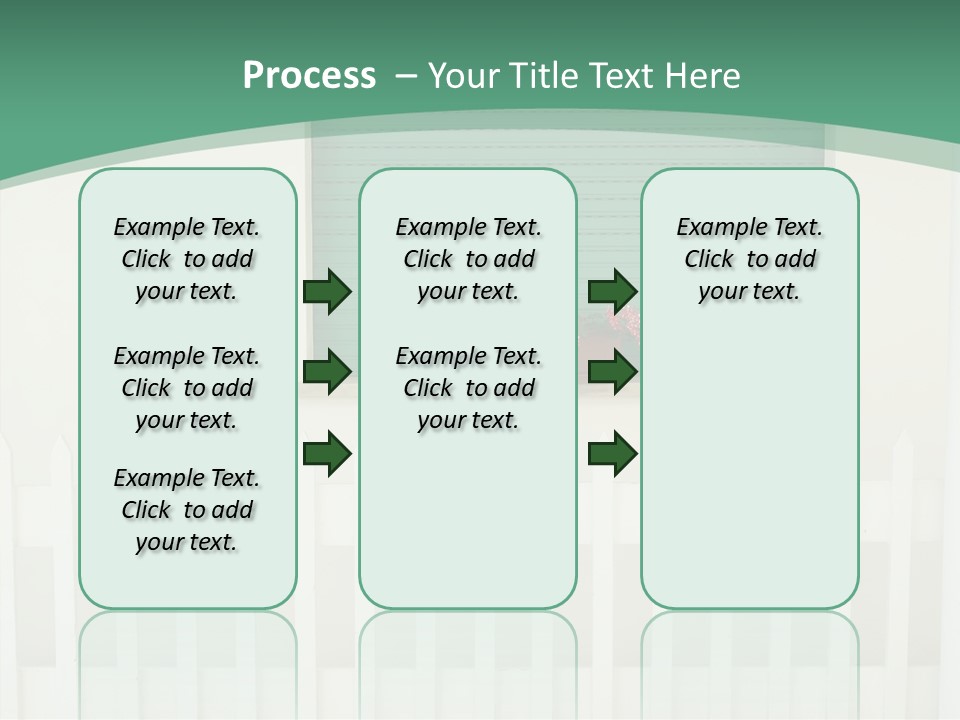 Process – Your Title Text Here

Example Text. Click to add your text.

Example Text. Click to add your text.

Example Text. Click to add your text.

Example Text. Click to add your text.

Example Text. Click to add your text.

Example Text. Click to add your text.